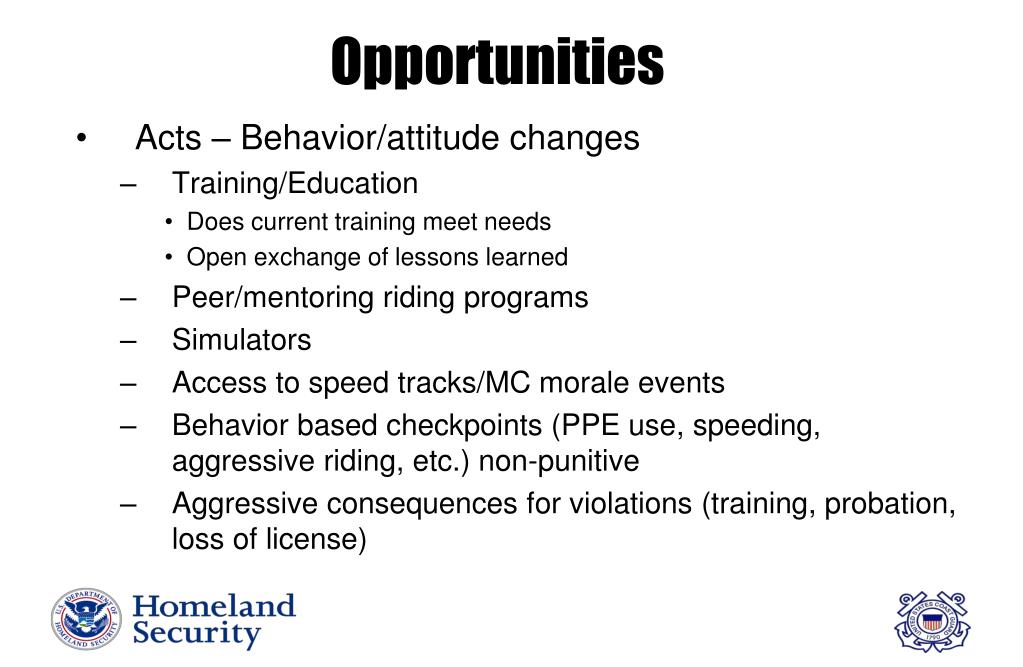 Opportunities

• Acts – Behavior/attitude changes
– Training/Education
• Does current training meet needs
• Open exchange of lessons learned
– Peer/mentoring riding programs
– Simulators
– Access to speed tracks/MC morale events
– Behavior based checkpoints (PPE use, speeding, aggressive riding, etc.) non-punitive
– Aggressive consequences for violations (training, probation, loss of license)

U.S. DEPARTMENT OF HOMELAND SECURITY
Homeland Security

UNITED STATES COAST GUARD 1790